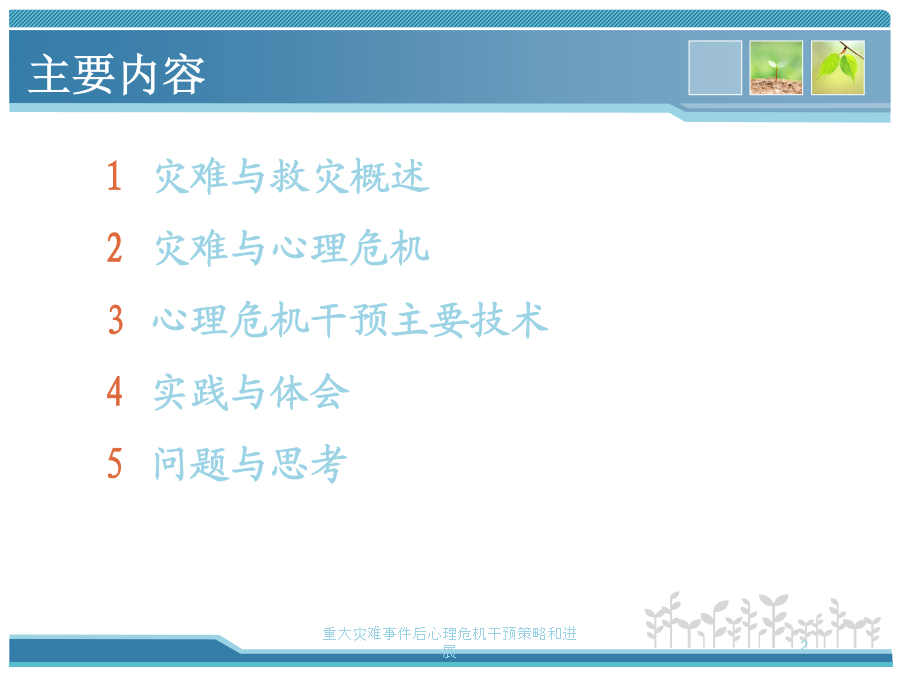 主要内容

1 灾难与救灾概述

2 灾难与心理危机

3 心理危机干预主要技术

4 实践与体会

5 问题与思考

重大灾难事件后心理危机干预策略和进展

2